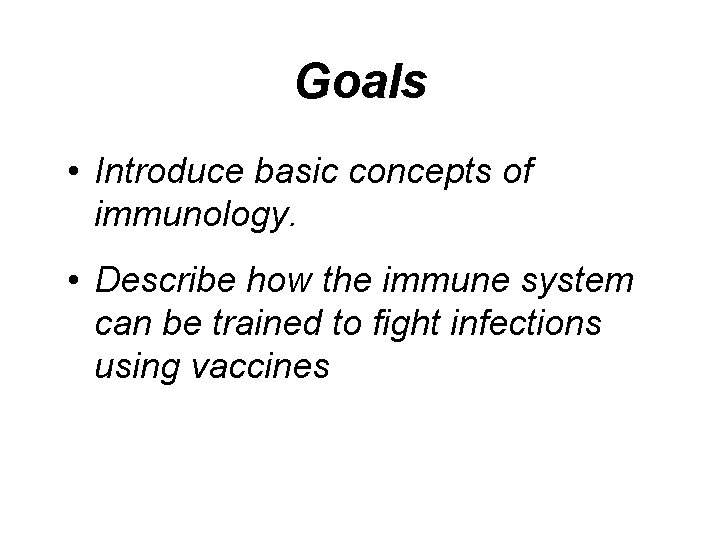 Goals

• Introduce basic concepts of immunology.

• Describe how the immune system can be trained to fight infections using vaccines